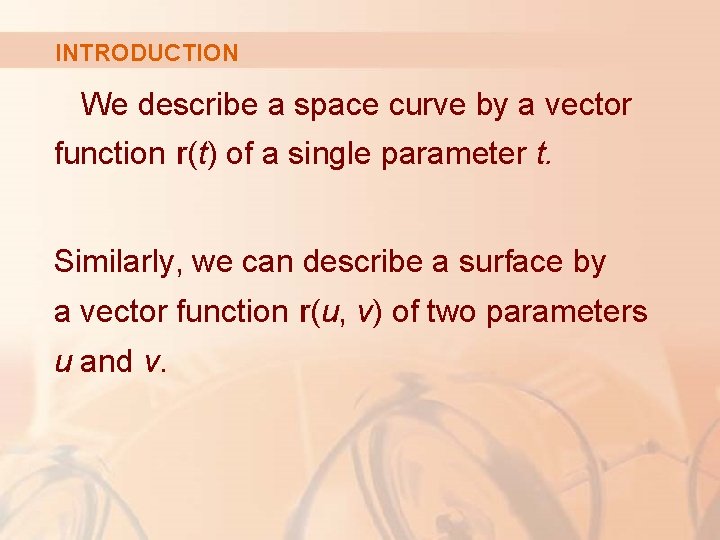 INTRODUCTION

We describe a space curve by a vector function $\mathbf{r}(t)$ of a single parameter $t$.

Similarly, we can describe a surface by a vector function $\mathbf{r}(u, v)$ of two parameters $u$ and $v$.